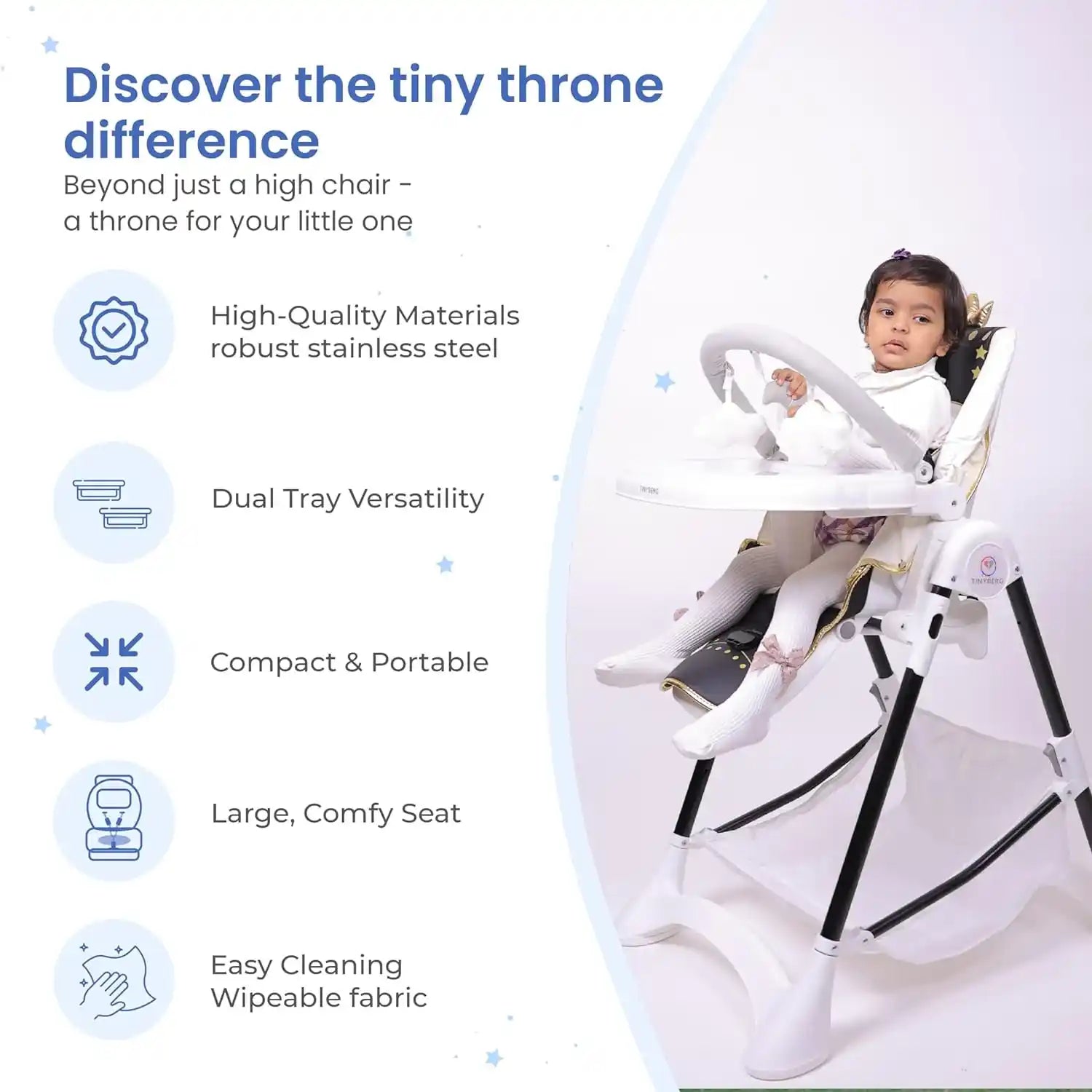 Discover the tiny throne difference

Beyond just a high chair - a throne for your little one

High-Quality Materials
robust stainless steel

Dual Tray Versatility

Compact & Portable

Large, Comfy Seat

Easy Cleaning
Wipeable fabric

TINYBERG

TINYBERG